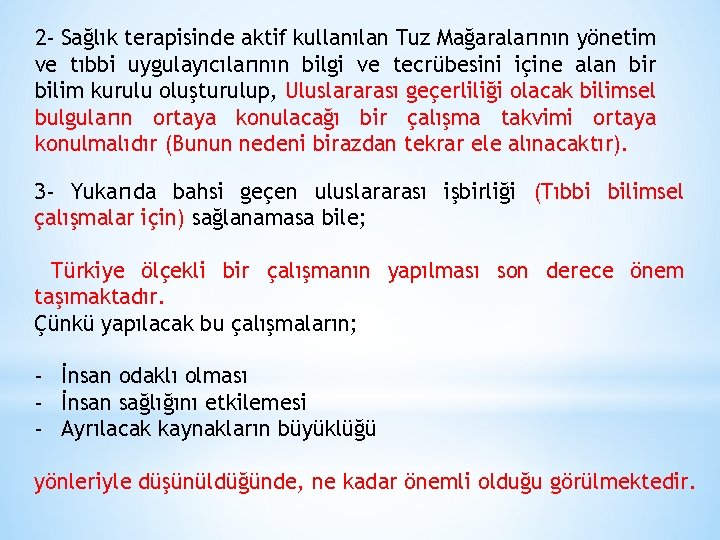 2- Sağlık terapisinde aktif kullanılan Tuz Mağaralarının yönetim ve tıbbi uygulayıcılarının bilgi ve tecrübesini içine alan bir bilim kurulu oluşturulup, Uluslararası geçerliliği olacak bilimsel bulguların ortaya konulacağı bir çalışma takvimi ortaya konulmalıdır (Bunun nedeni birazdan tekrar ele alınacaktır).

3- Yukarıda bahsi geçen uluslararası işbirliği (Tıbbi bilimsel çalışmalar için) sağlanamasa bile;

Türkiye ölçekli bir çalışmanın yapılması son derece önem taşımaktadır.
Çünkü yapılacak bu çalışmaların;

- İnsan odaklı olması
- İnsan sağlığını etkilemesi
- Ayrılacak kaynakların büyüklüğü

yönleriyle düşünüldüğünde, ne kadar önemli olduğu görülmektedir.